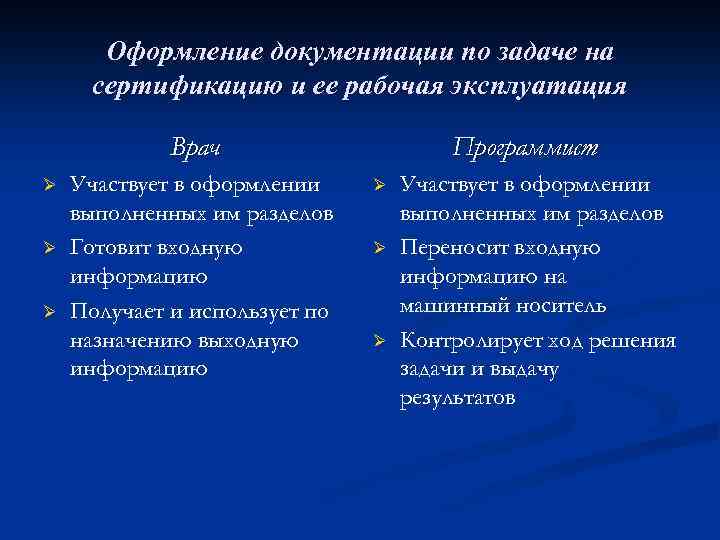 Оформление документации по задаче на сертификацию и ее рабочая эксплуатация

Врач

➢ Участвует в оформлении выполненных им разделов
➢ Готовит входную информацию
➢ Получает и использует по назначению выходную информацию

Программист

➢ Участвует в оформлении выполненных им разделов
➢ Переносит входную информацию на машинный носитель
➢ Контролирует ход решения задачи и выдачу результатов